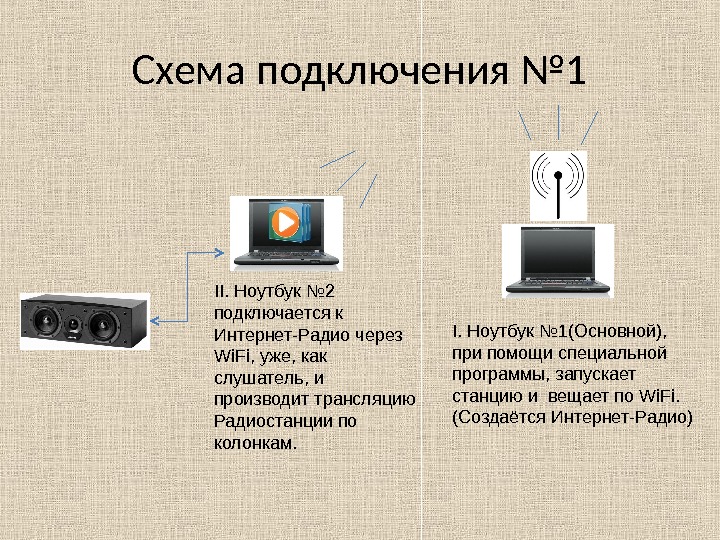 Схема подключения №1

II. Ноутбук №2 подключается к Интернет-Радио через WiFi, уже, как слушатель, и производит трансляцию Радиостанции по колонкам.

I. Ноутбук №1(Основной), при помощи специальной программы, запускает станцию и вещает по WiFi. (Создаётся Интернет-Радио)